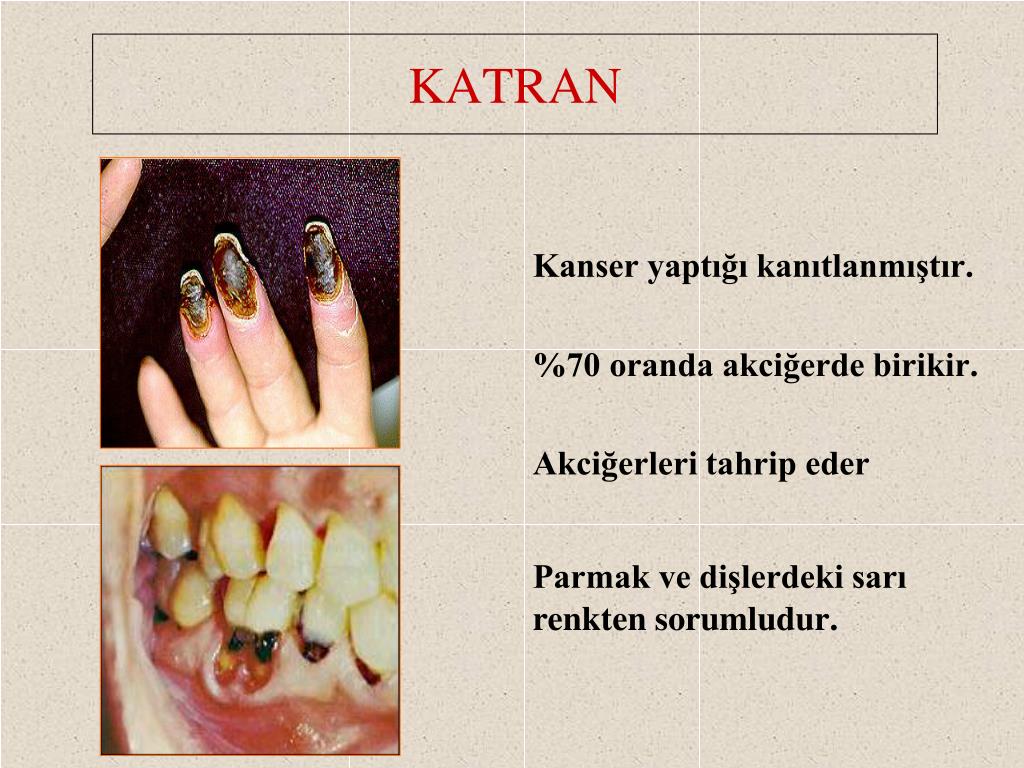 KATRAN

Kanser yaptığı kanıtlanmıştır.

%70 oranda akciğerde birikir.

Akciğerleri tahrip eder

Parmak ve dişlerdeki sarı renkten sorumludur.